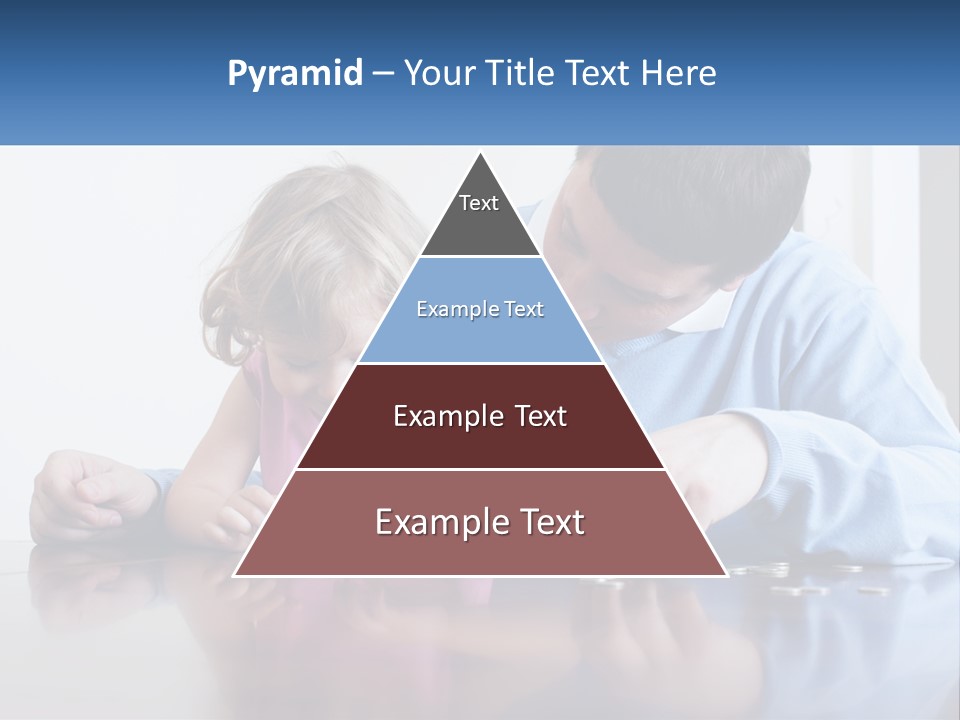 Pyramid – Your Title Text Here

Text

Example Text

Example Text

Example Text